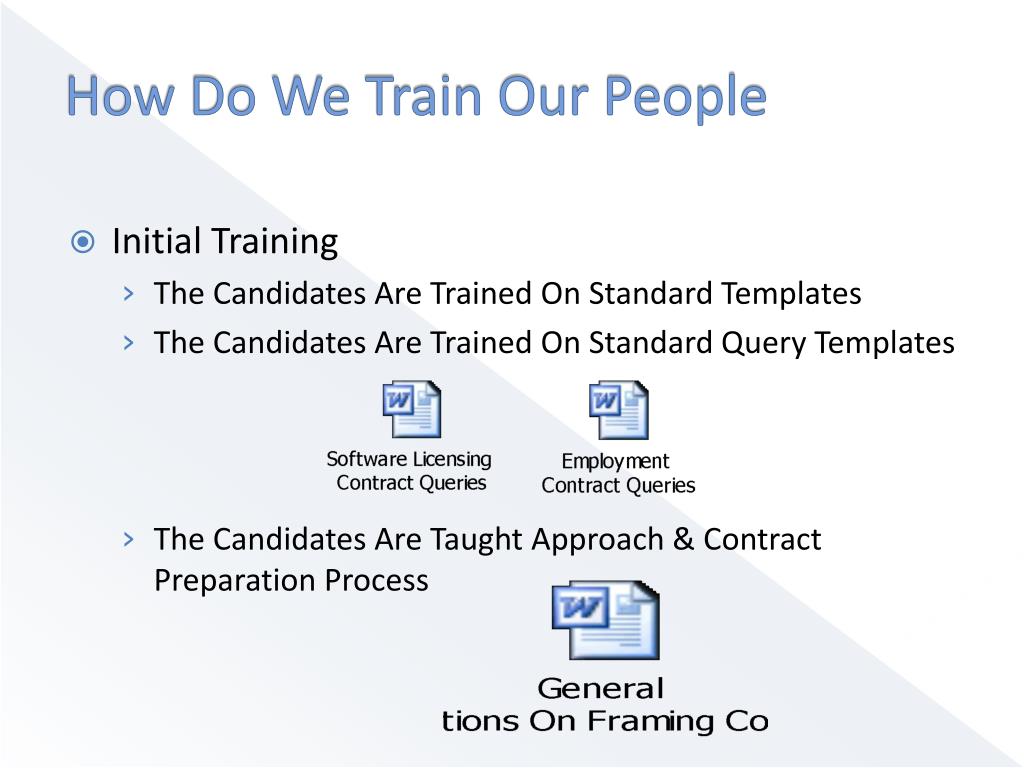 How Do We Train Our People

Initial Training
› The Candidates Are Trained On Standard Templates
› The Candidates Are Trained On Standard Query Templates

Software Licensing Contract Queries

Employment Contract Queries

› The Candidates Are Taught Approach & Contract Preparation Process

General
tions On Framing Co